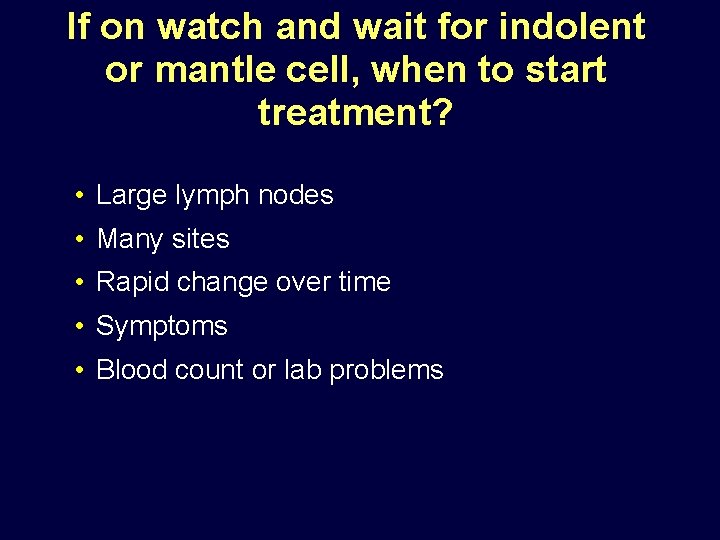 If on watch and wait for indolent or mantle cell, when to start treatment?

• Large lymph nodes
• Many sites
• Rapid change over time
• Symptoms
• Blood count or lab problems